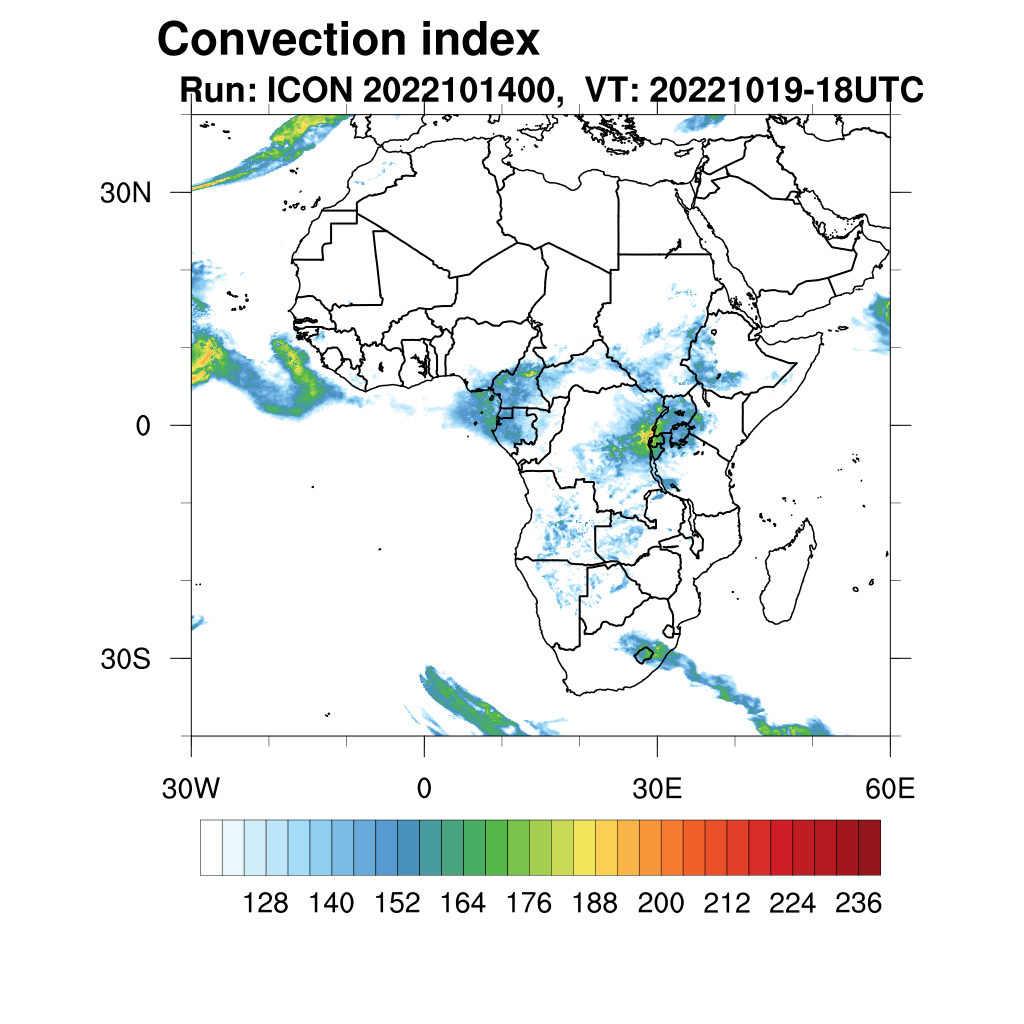 Convection index
Run: ICON 2022101400, VT: 20221019-18UTC

30N
0
30S

30W
0
30E
60E

128 140 152 164 176 188 200 212 224 236